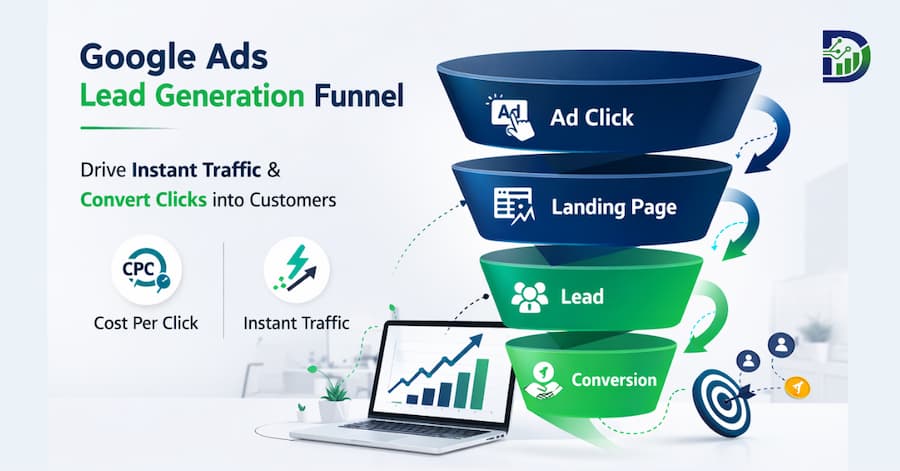 Google Ads
Lead Generation Funnel

Drive Instant Traffic &
Convert Clicks into Customers

CPC
Cost Per Click

Instant Traffic

Ad
Ad Click

Landing Page

Lead

Conversion